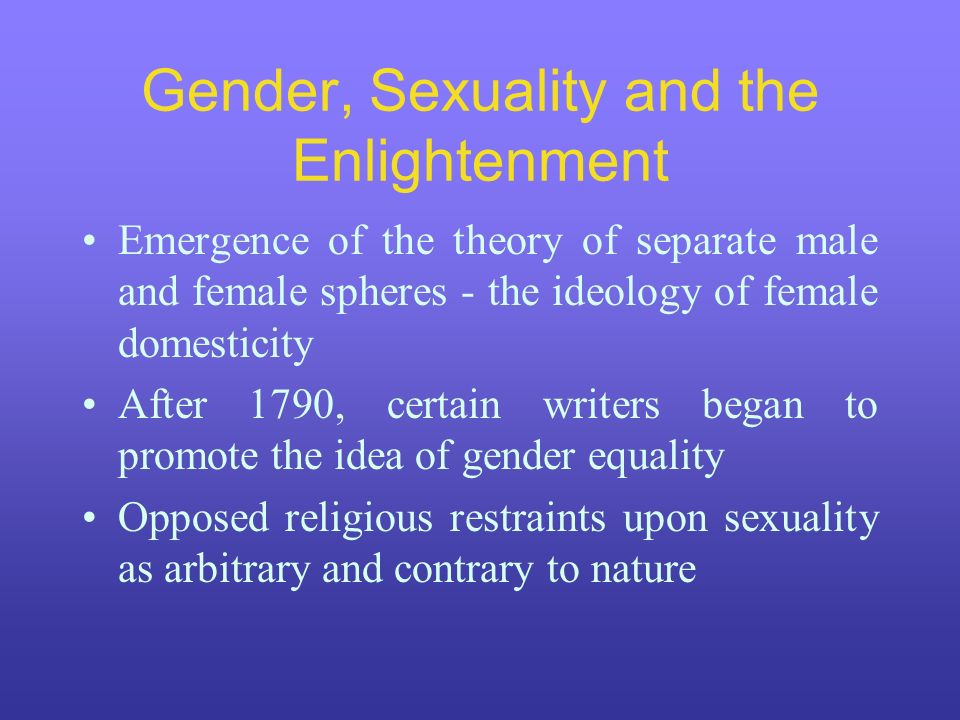 Gender, Sexuality and the Enlightenment

• Emergence of the theory of separate male and female spheres - the ideology of female domesticity

• After 1790, certain writers began to promote the idea of gender equality

• Opposed religious restraints upon sexuality as arbitrary and contrary to nature